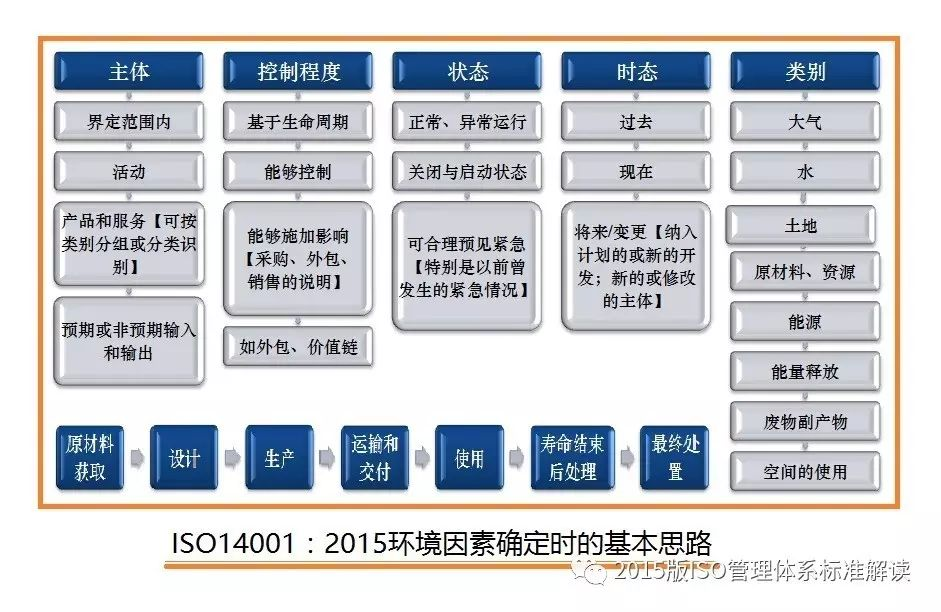 主体

界定范围内

活动

产品和服务【可按类别分组或分类识别】

预期或非预期输入和输出

控制程度

基于生命周期

能够控制

能够施加影响【采购、外包、销售的说明】

如外包、价值链

状态

正常、异常运行

关闭与启动状态

可合理预见紧急【特别是以前曾发生的紧急情况】

时态

过去

现在

将来/变更【纳入计划的或新的开发；新的或修改的主体】

类别

大气

水

土地

原材料、资源

能源

能量释放

废物副产物

空间的使用

原材料获取

设计

生产

运输和交付

使用

寿命结束后处理

最终处置

ISO14001：2015环境因素确定时的基本思路

2015版ISO管理体系标准解读